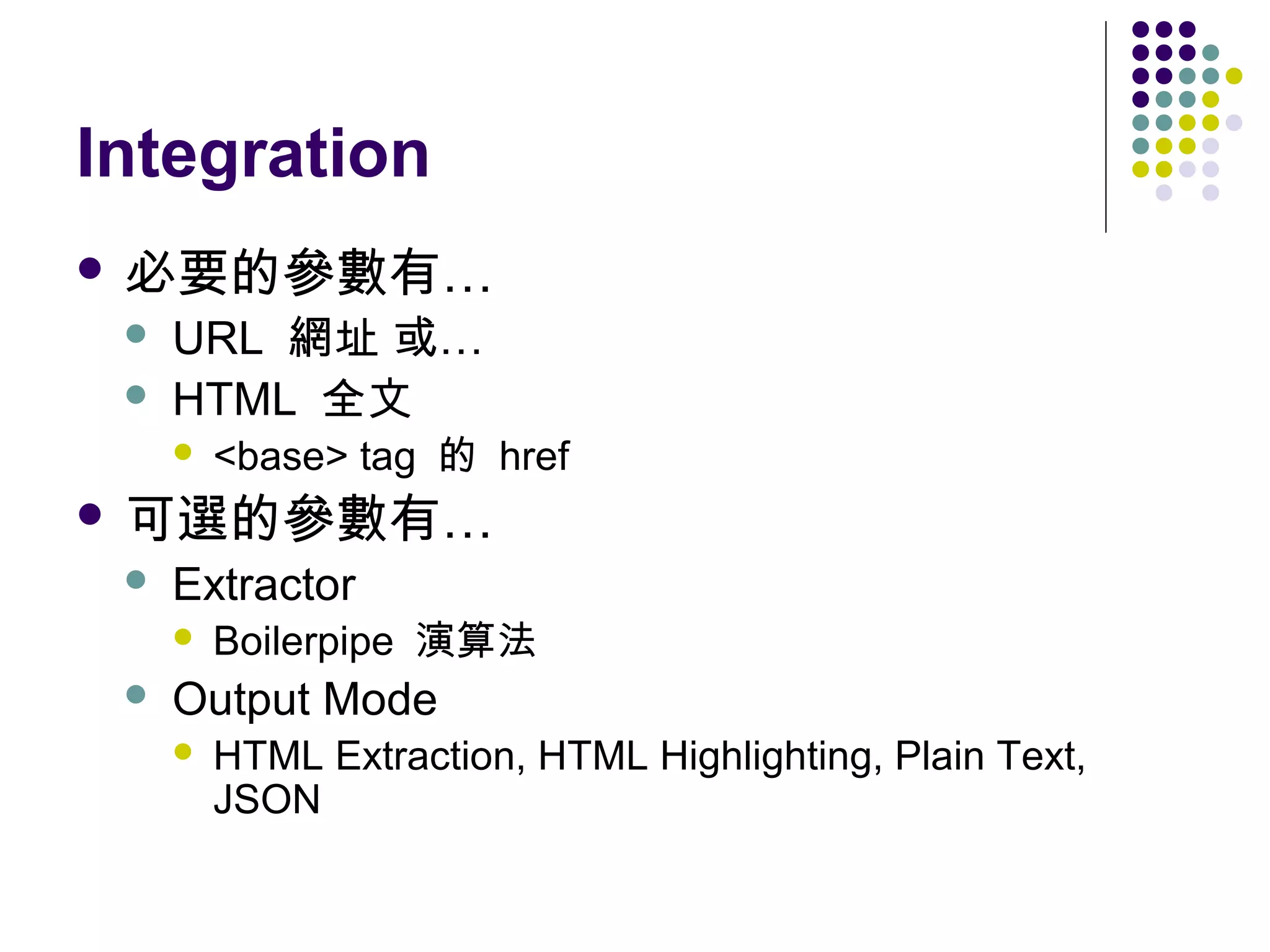 Integration

- 必要的參數有…
  - URL 網址 或…
  - HTML 全文
    - <base> tag 的 href
- 可選的參數有…
  - Extractor
    - Boilerpipe 演算法
  - Output Mode
    - HTML Extraction, HTML Highlighting, Plain Text, JSON